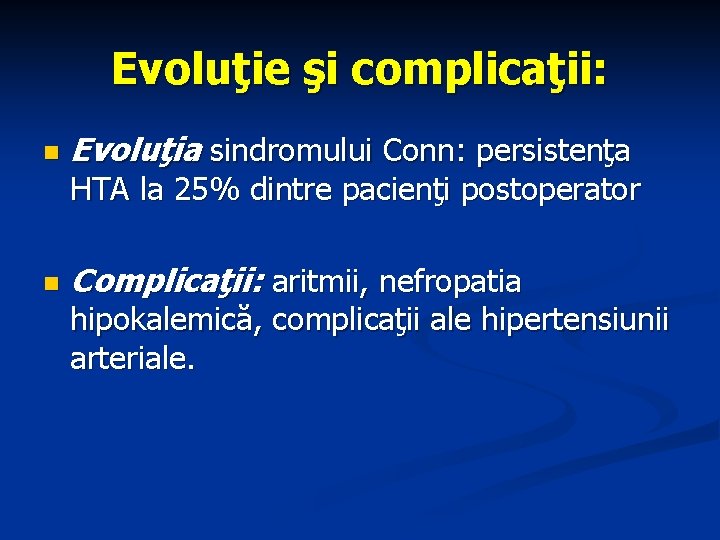 Evoluţie şi complicaţii:

Evoluţia sindromului Conn: persistenţa HTA la 25% dintre pacienţi postoperator

Complicaţii: aritmii, nefropatia hipokalemică, complicaţii ale hipertensiunii arteriale.